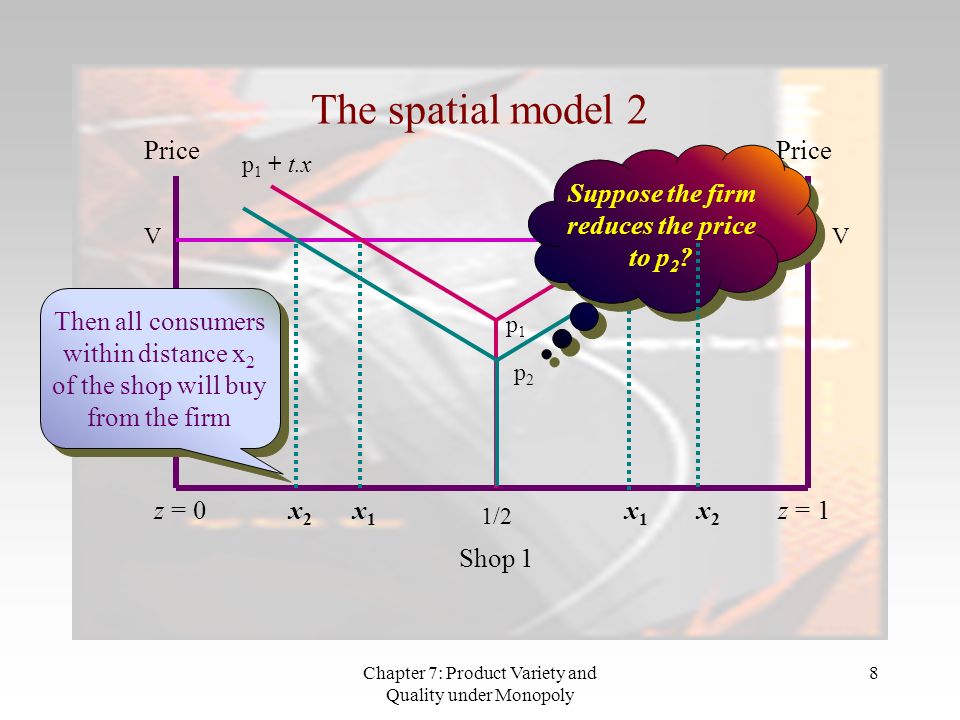 The spatial model 2

Price

Price

$p_1 + t.x$

Suppose the firm reduces the price to $p_2$?

V

V

Then all consumers within distance $x_2$ of the shop will buy from the firm

$p_1$

$p_2$

$z = 0$ $x_2$ $x_1$ 1/2 $x_1$ $x_2$ $z = 1$

Shop 1

Chapter 7: Product Variety and Quality under Monopoly

8